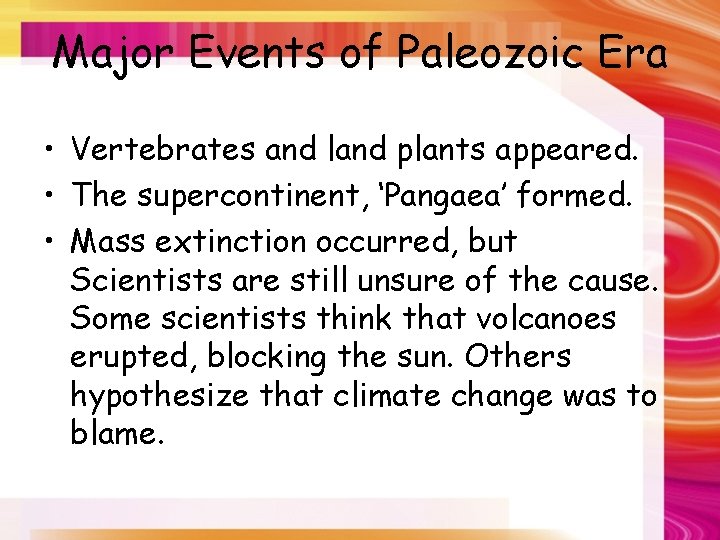 Major Events of Paleozoic Era

• Vertebrates and land plants appeared.
• The supercontinent, ‘Pangaea’ formed.
• Mass extinction occurred, but Scientists are still unsure of the cause. Some scientists think that volcanoes erupted, blocking the sun. Others hypothesize that climate change was to blame.